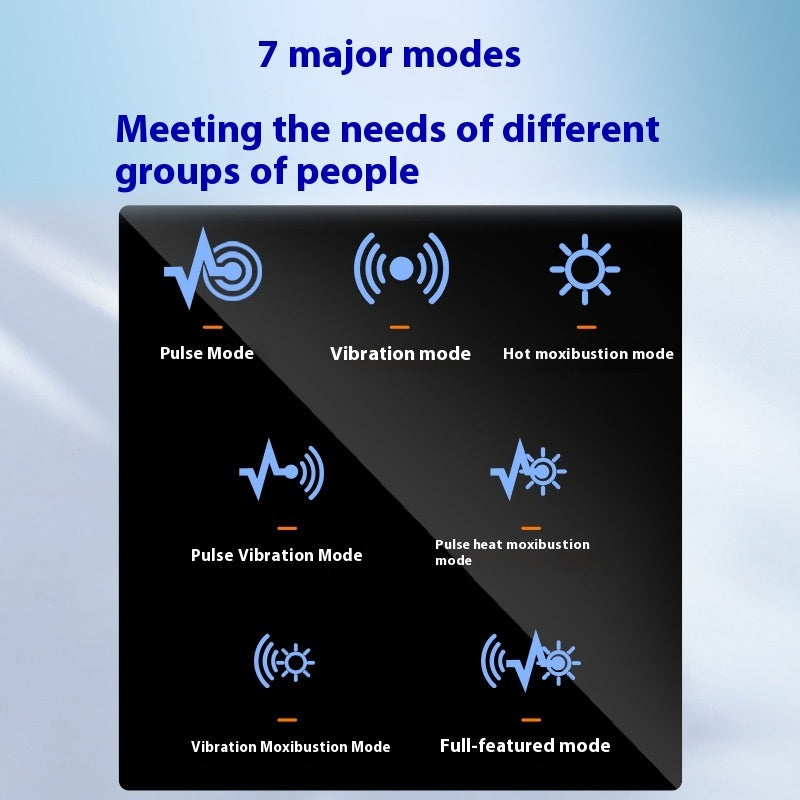 7 major modes

Meeting the needs of different groups of people

Pulse Mode

Vibration mode

Hot moxibustion mode

Pulse Vibration Mode

Pulse heat moxibustion mode

Vibration Moxibustion Mode

Full-featured mode